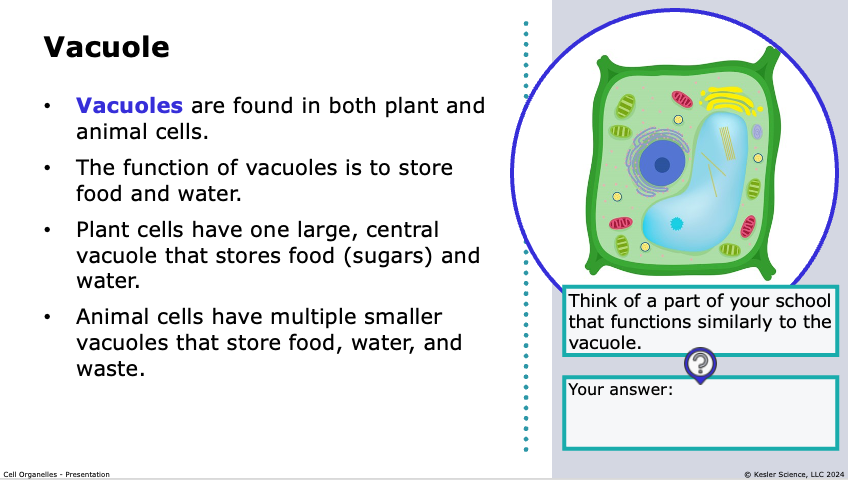 Vacuole

• Vacuoles are found in both plant and animal cells.

• The function of vacuoles is to store food and water.

• Plant cells have one large, central vacuole that stores food (sugars) and water.

• Animal cells have multiple smaller vacuoles that store food, water, and waste.

Think of a part of your school that functions similarly to the vacuole.

?

Your answer:

Cell Organelles - Presentation

© Kesler Science, LLC 2024